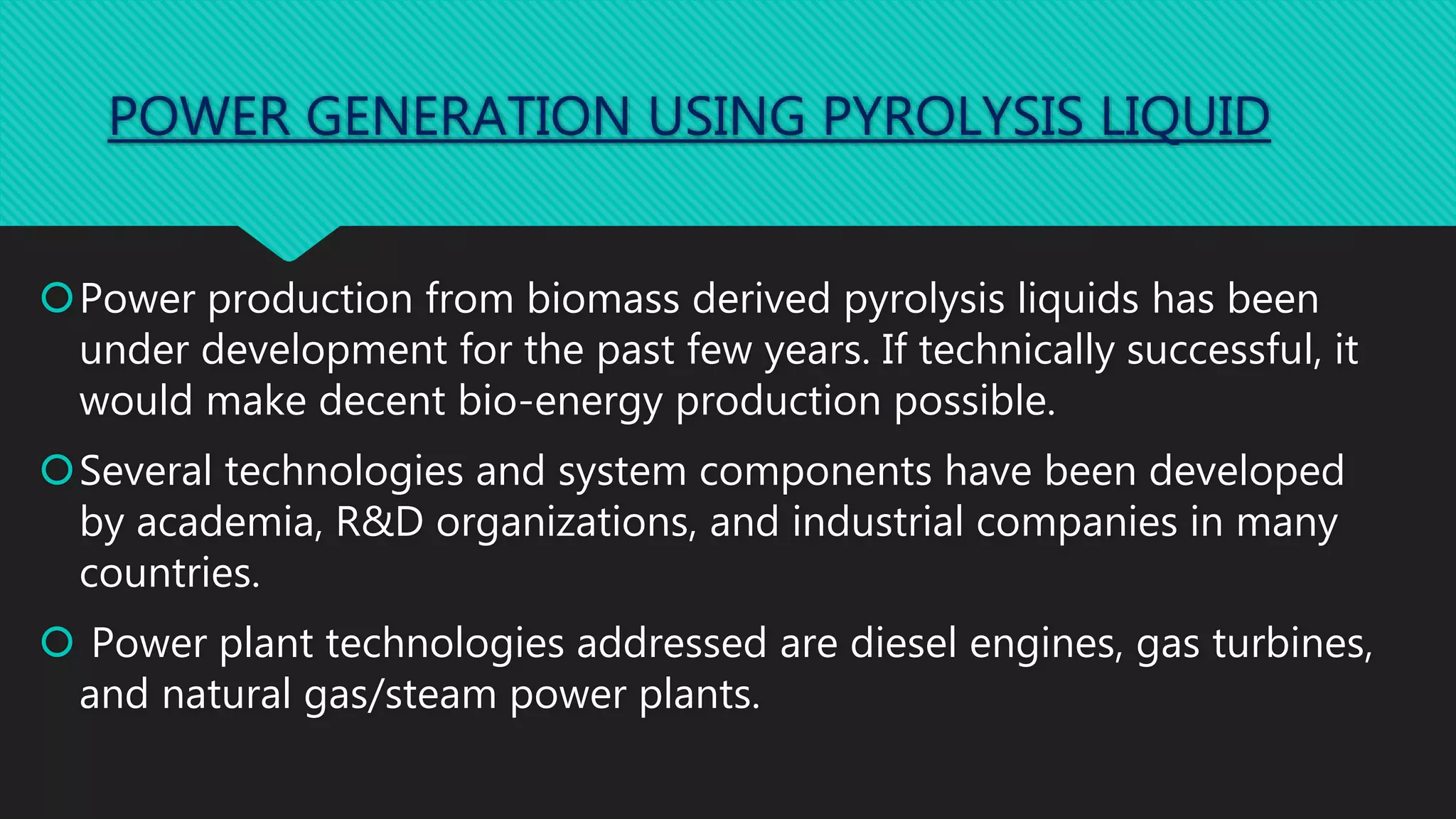 POWER GENERATION USING PYROLYSIS LIQUID

Power production from biomass derived pyrolysis liquids has been under development for the past few years. If technically successful, it would make decent bio-energy production possible.

Several technologies and system components have been developed by academia, R&D organizations, and industrial companies in many countries.

Power plant technologies addressed are diesel engines, gas turbines, and natural gas/steam power plants.